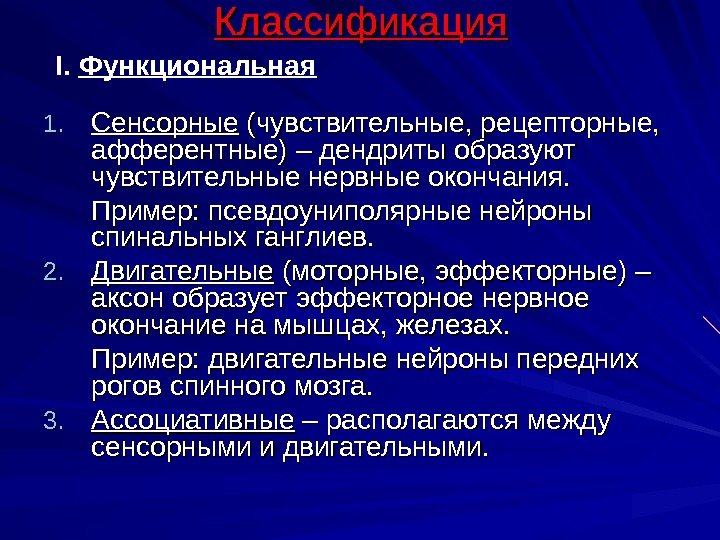 Классификация

I. Функциональная

1. Сенсорные (чувствительные, рецепторные, афферентные) – дендриты образуют чувствительные нервные окончания.

Пример: псевдоуниполярные нейроны спинальных ганглиев.

2. Двигательные (моторные, эффекторные) – аксон образует эффекторное нервное окончание на мышцах, железах.

Пример: двигательные нейроны передних рогов спинного мозга.

3. Ассоциативные – располагаются между сенсорными и двигательными.